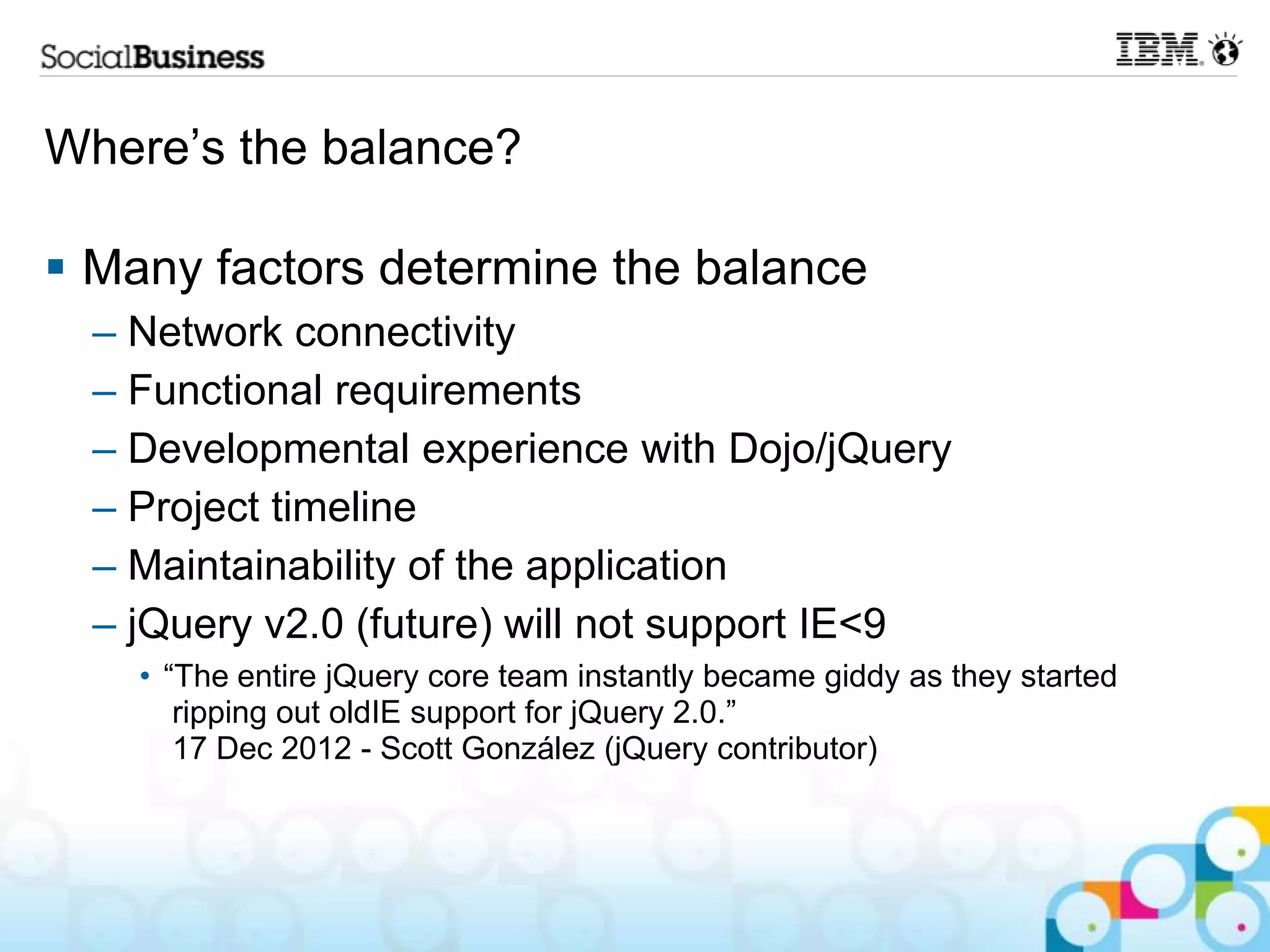 SocialBusiness

IBM.

Where’s the balance?

▪ Many factors determine the balance
– Network connectivity
– Functional requirements
– Developmental experience with Dojo/jQuery
– Project timeline
– Maintainability of the application
– jQuery v2.0 (future) will not support IE<9
• “The entire jQuery core team instantly became giddy as they started ripping out oldIE support for jQuery 2.0.”
17 Dec 2012 - Scott González (jQuery contributor)